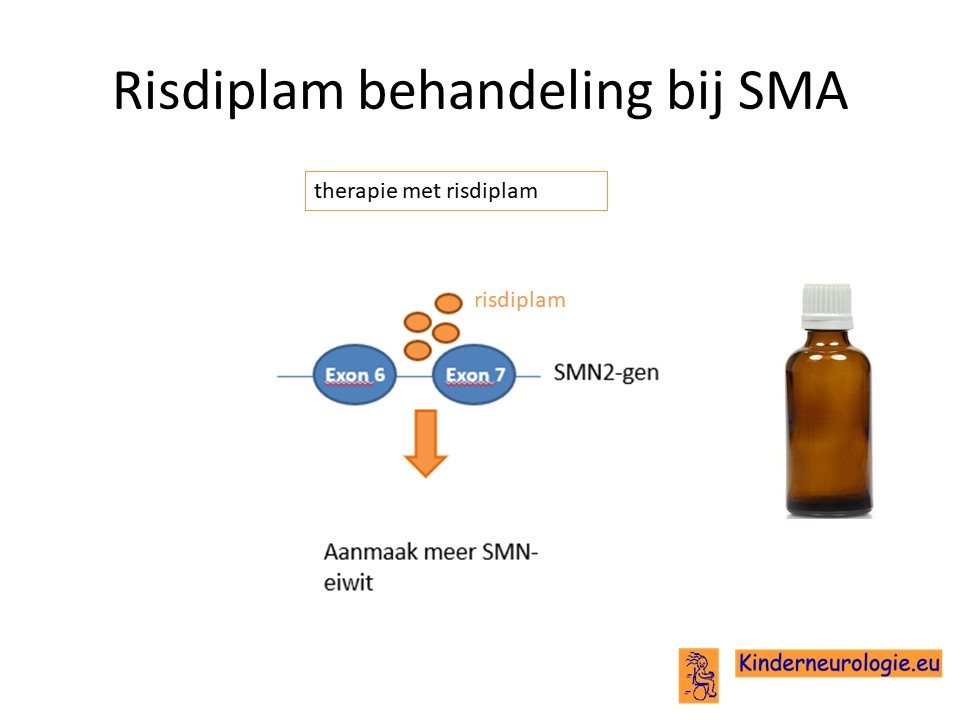 Risdiplam behandeling bij SMA

therapie met risdiplam

risdiplam

Exon 6

Exon 7

SMN2-gen

Aanmaak meer SMN-eiwit

Kinderneurologie.eu